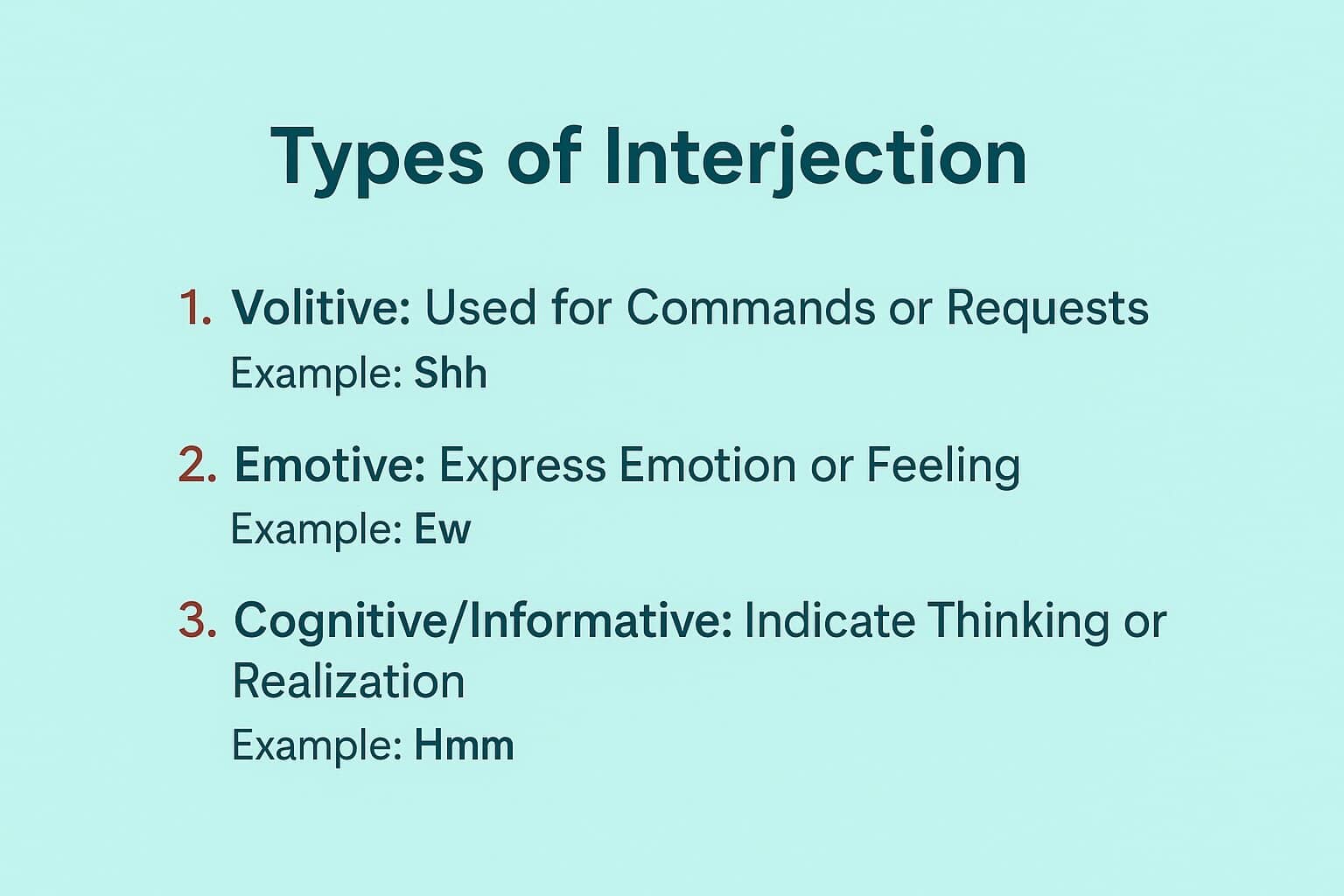 Types of Interjection

1. Volitive: Used for Commands or Requests
Example: Shh

2. Emotive: Express Emotion or Feeling
Example: Ew

3. Cognitive/Informative: Indicate Thinking or Realization
Example: Hmm